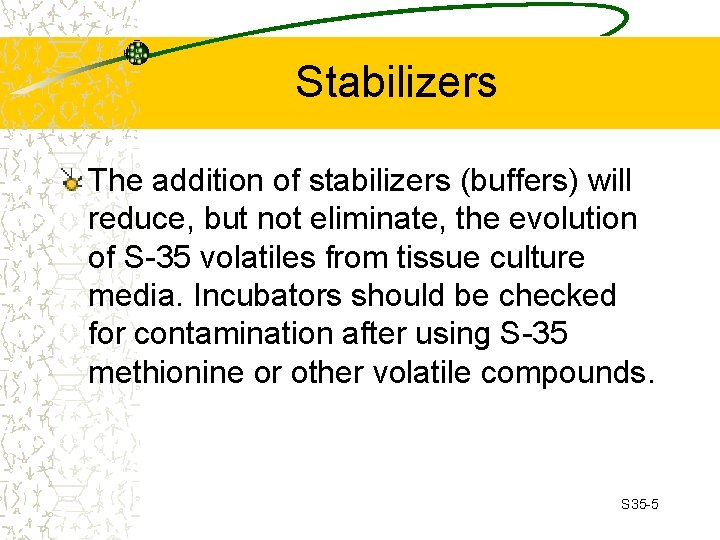 Stabilizers

The addition of stabilizers (buffers) will reduce, but not eliminate, the evolution of S-35 volatiles from tissue culture media. Incubators should be checked for contamination after using S-35 methionine or other volatile compounds.

S35-5